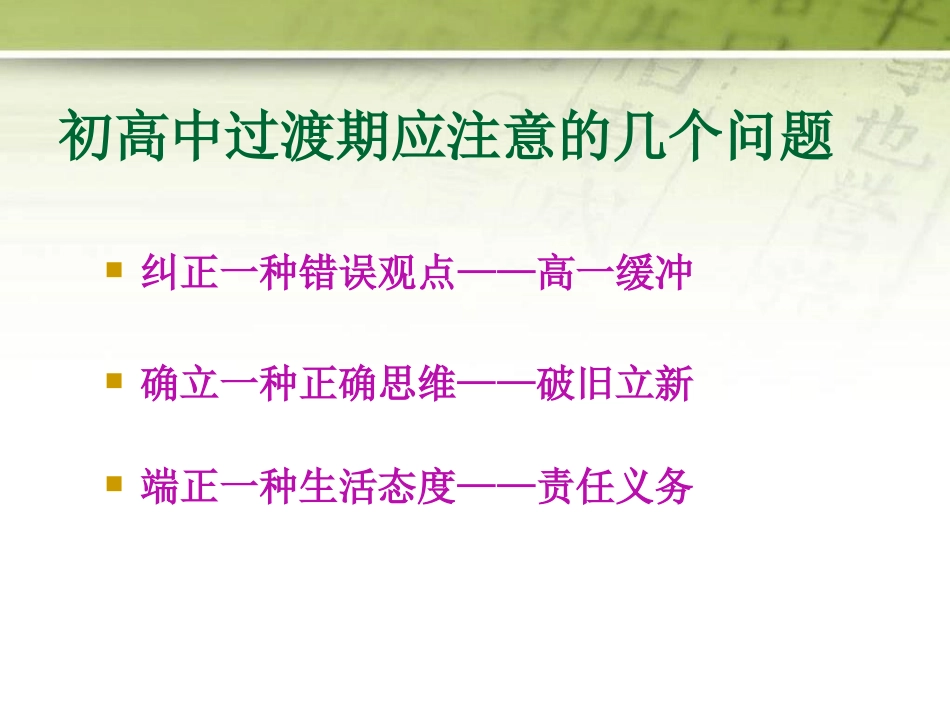 初高中过渡期应注意的几个问题

纠正一种错误观点——高一缓冲

确立一种正确思维——破旧立新

端正一种生活态度——责任义务